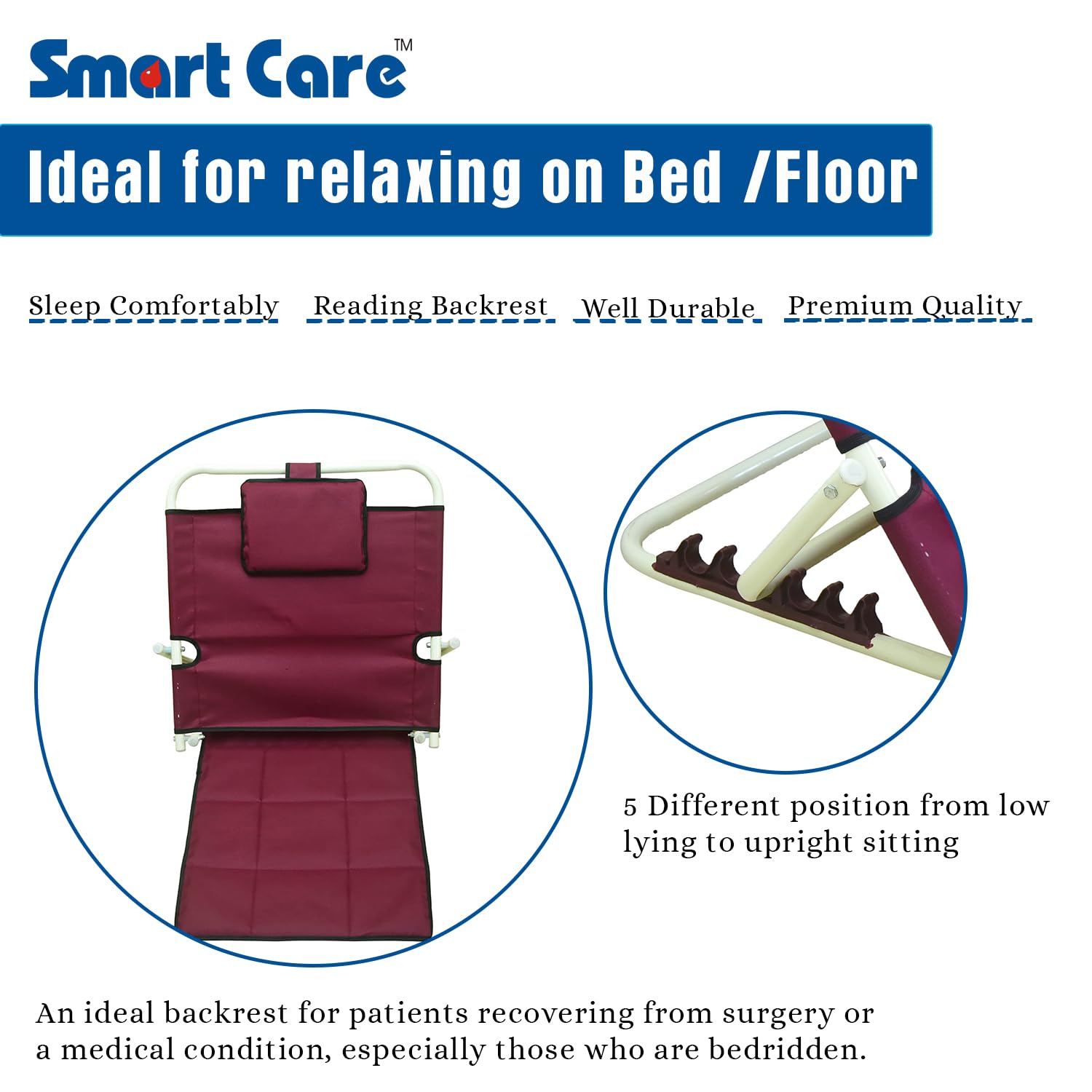 Smart Care™

Ideal for relaxing on Bed /Floor

Sleep Comfortably Reading Backrest Well Durable Premium Quality

5 Different position from low lying to upright sitting

An ideal backrest for patients recovering from surgery or a medical condition, especially those who are bedridden.